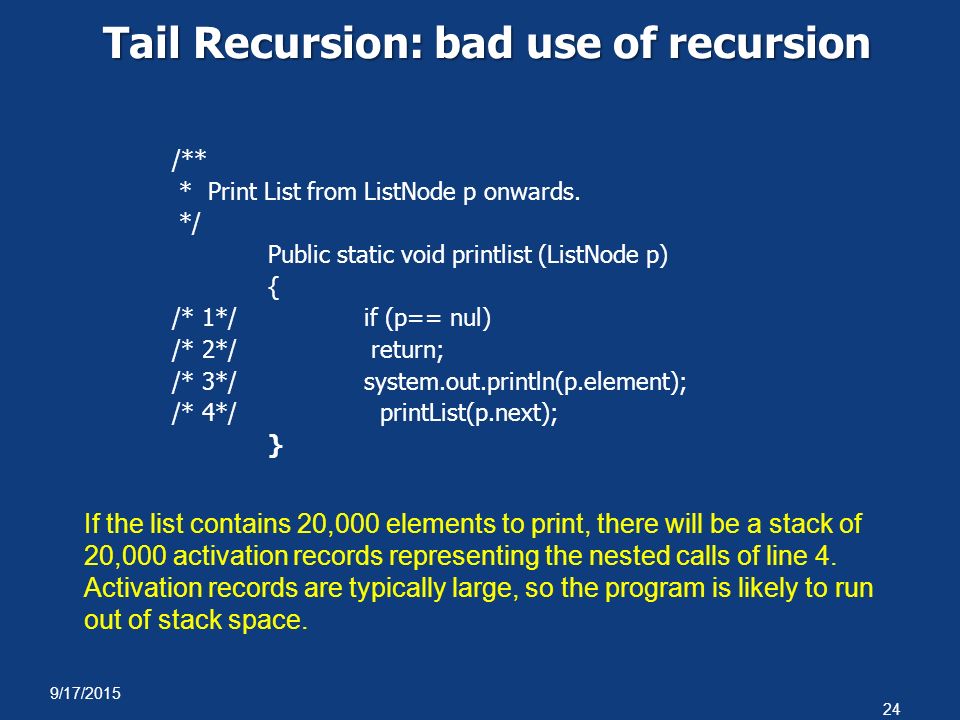 Tail Recursion: bad use of recursion

/**
* Print List from ListNode p onwards.
*/
Public static void printlist (ListNode p)
{
/* 1*/ if (p== nul)
/* 2*/ return;
/* 3*/ system.out.println(p.element);
/* 4*/ printList(p.next);
}

If the list contains 20,000 elements to print, there will be a stack of 20,000 activation records representing the nested calls of line 4. Activation records are typically large, so the program is likely to run out of stack space.

9/17/2015

24